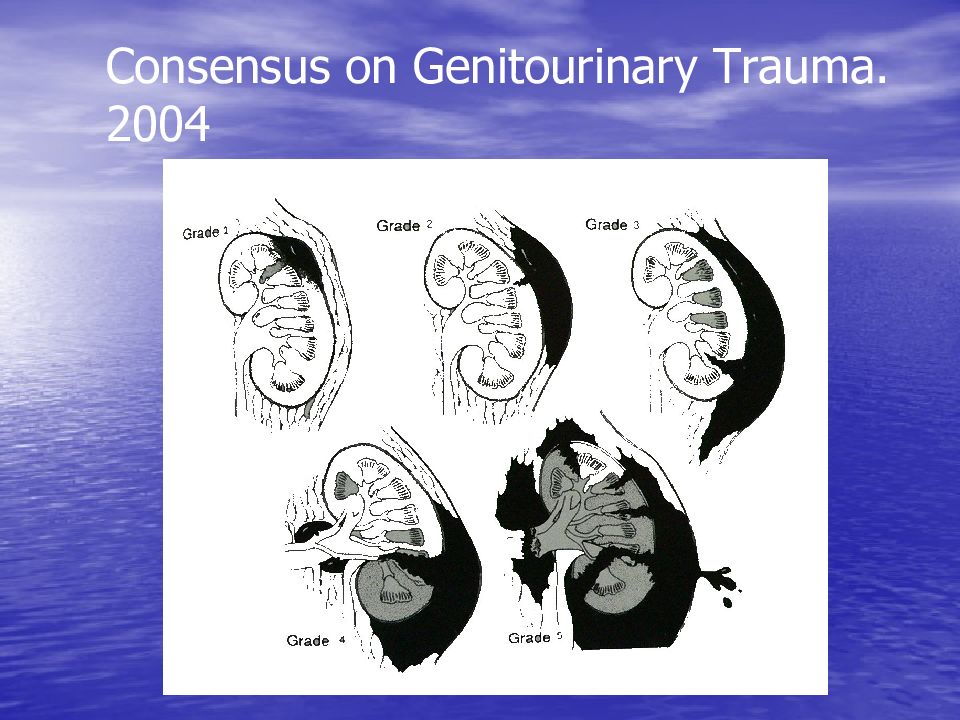 Consensus on Genitourinary Trauma. 2004

Grade 1

Grade 2

Grade 3

Grade 4

Grade 5